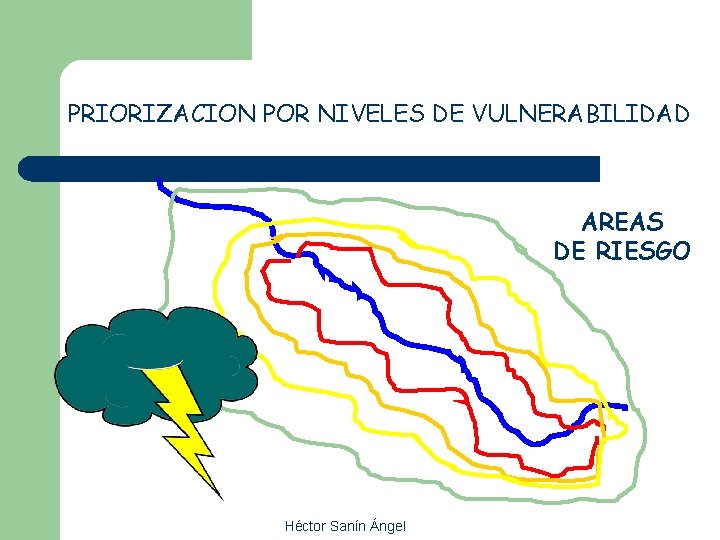 PRIORIZACION POR NIVELES DE VULNERABILIDAD

AREAS DE RIESGO

Héctor Sanín Ángel